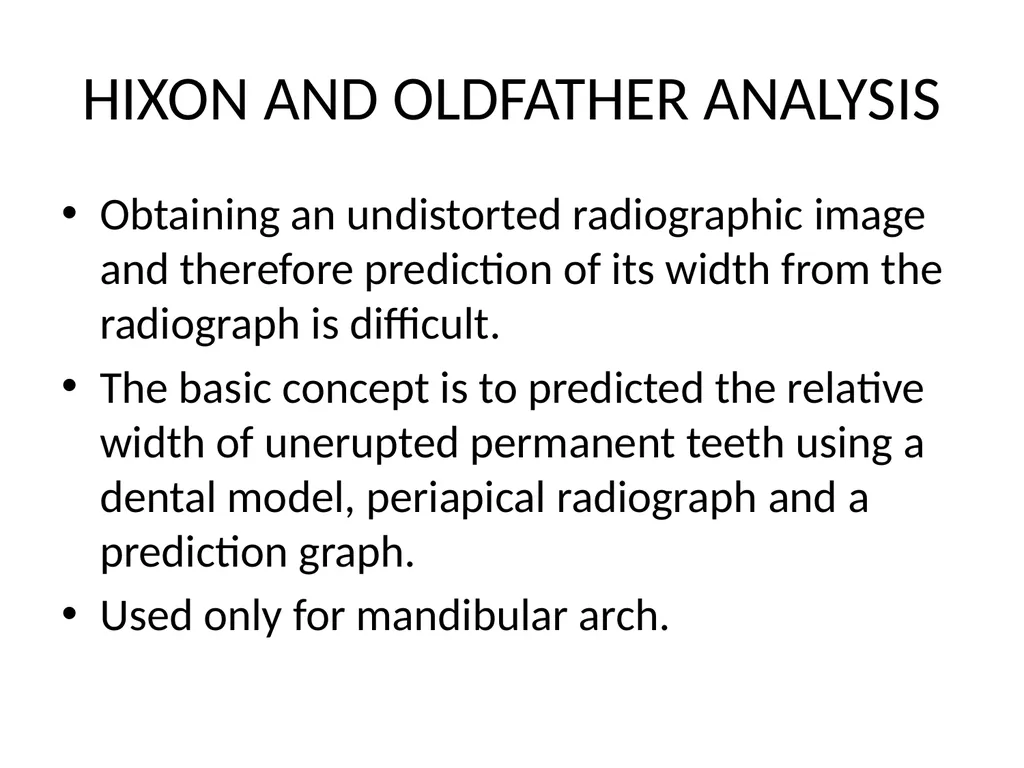 HIXON AND OLDFATHER ANALYSIS

• Obtaining an undistorted radiographic image and therefore prediction of its width from the radiograph is difficult.

• The basic concept is to predicted the relative width of unerupted permanent teeth using a dental model, periapical radiograph and a prediction graph.

• Used only for mandibular arch.